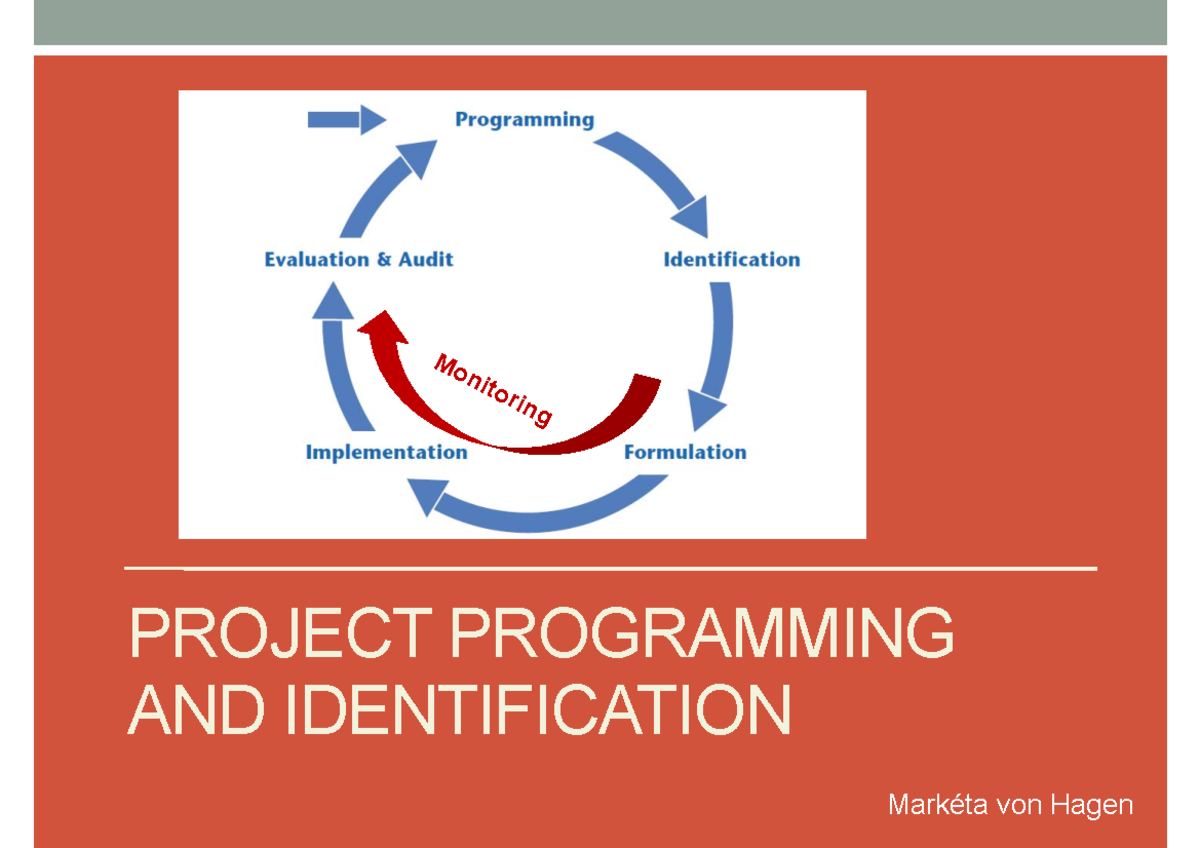 Programming

Identification

Formulation

Implementation

Evaluation & Audit

Monitoring

PROJECT PROGRAMMING AND IDENTIFICATION

Markéta von Hagen